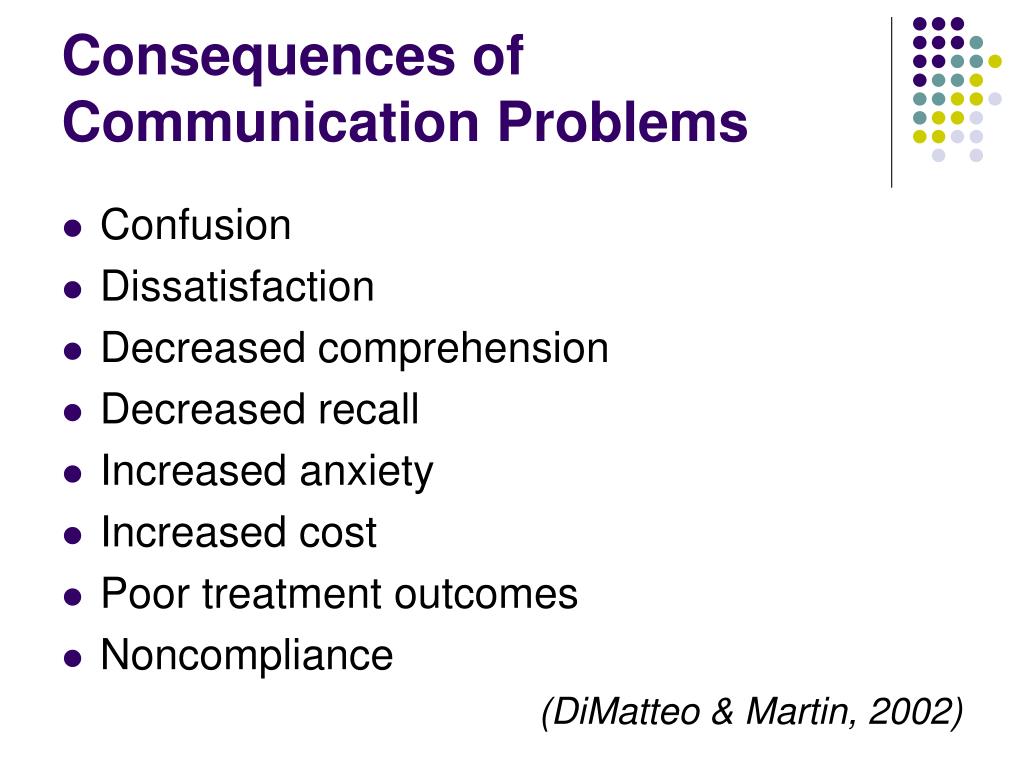 Consequences of Communication Problems

- Confusion
- Dissatisfaction
- Decreased comprehension
- Decreased recall
- Increased anxiety
- Increased cost
- Poor treatment outcomes
- Noncompliance

(DiMatteo & Martin, 2002)